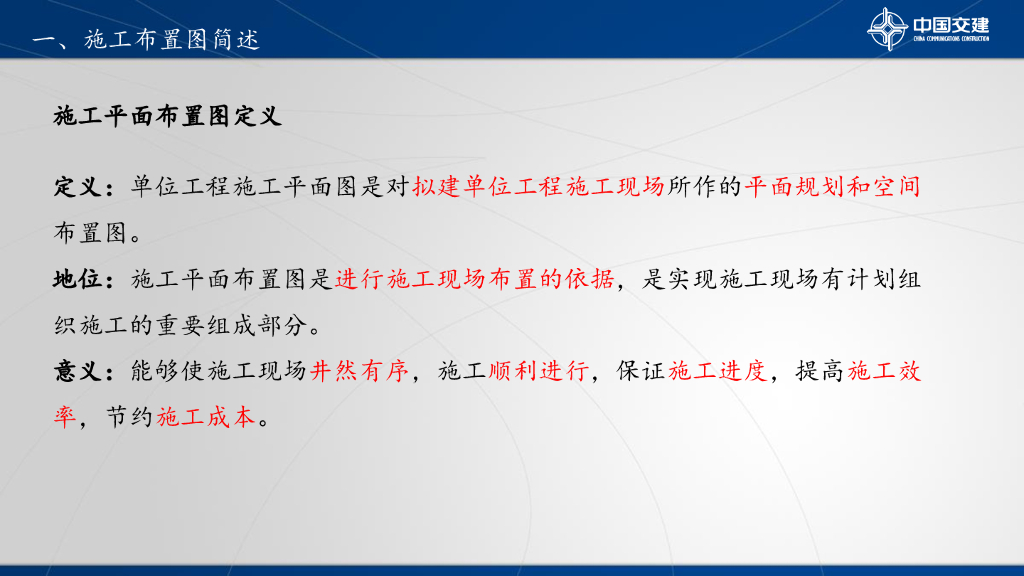 一、施工布置图简述

中国交建
CHINA COMMUNICATIONS CONSTRUCTION

施工平面布置图定义

定义：单位工程施工平面图是对拟建单位工程施工现场所作的平面规划和空间布置图。

地位：施工平面布置图是进行施工现场布置的依据，是实现施工现场有计划组织施工的重要组成部分。

意义：能够使施工现场井然有序，施工顺利进行，保证施工进度，提高施工效率，节约施工成本。